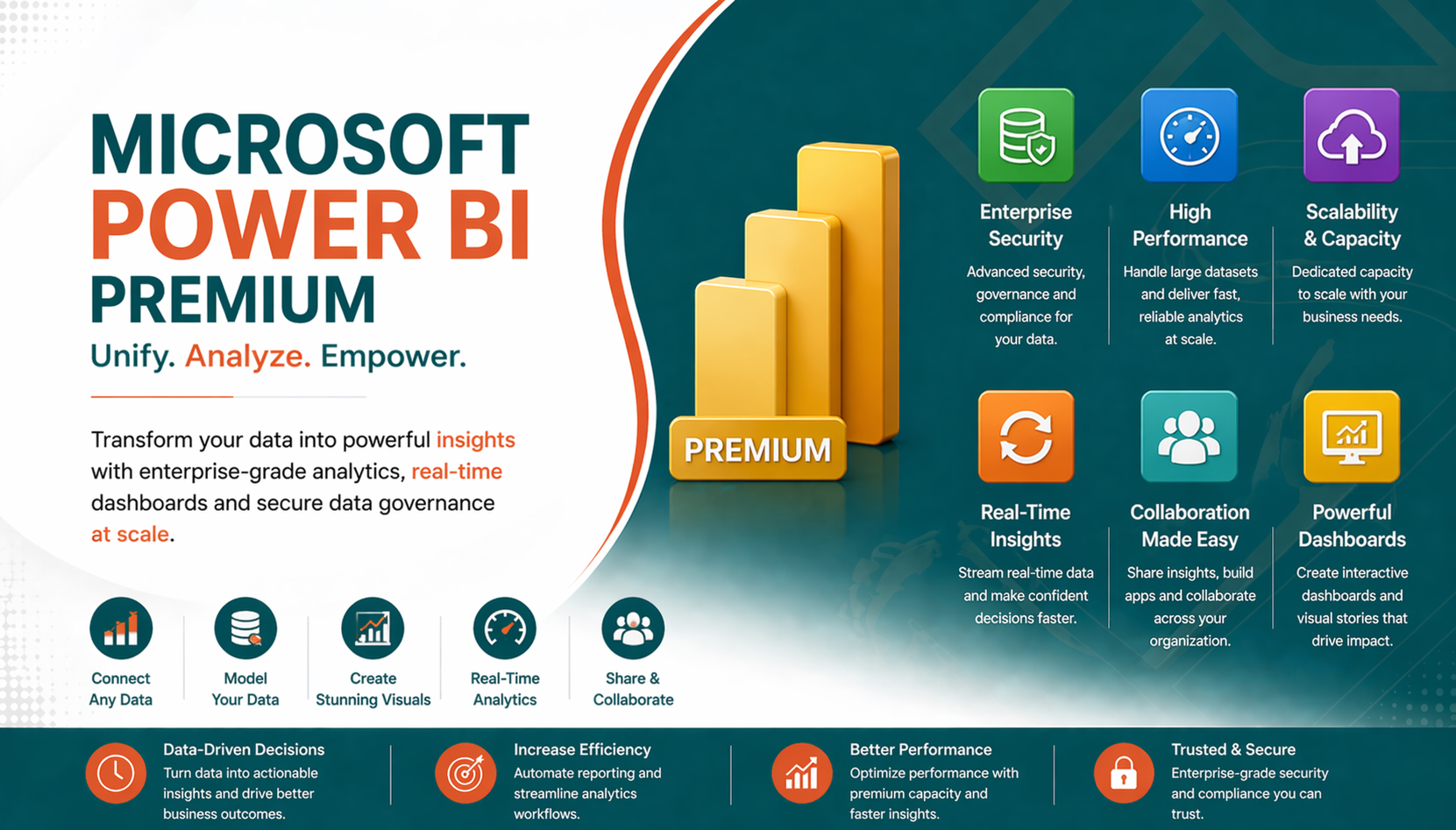 MICROSOFT
POWER BI
PREMIUM
Unify. Analyze. Empower.

Transform your data into powerful insights with enterprise-grade analytics, real-time dashboards and secure data governance at scale.

Connect Any Data
Model Your Data
Create Stunning Visuals
Real-Time Analytics
Share & Collaborate

PREMIUM

Enterprise Security
Advanced security, governance and compliance for your data.

High Performance
Handle large datasets and deliver fast, reliable analytics at scale.

Scalability & Capacity
Dedicated capacity to scale with your business needs.

Real-Time Insights
Stream real-time data and make confident decisions faster.

Collaboration Made Easy
Share insights, build apps and collaborate across your organization.

Powerful Dashboards
Create interactive dashboards and visual stories that drive impact.

Data-Driven Decisions
Turn data into actionable insights and drive better business outcomes.

Increase Efficiency
Automate reporting and streamline analytics workflows.

Better Performance
Optimize performance with premium capacity and faster insights.

Trusted & Secure
Enterprise-grade security and compliance you can trust.